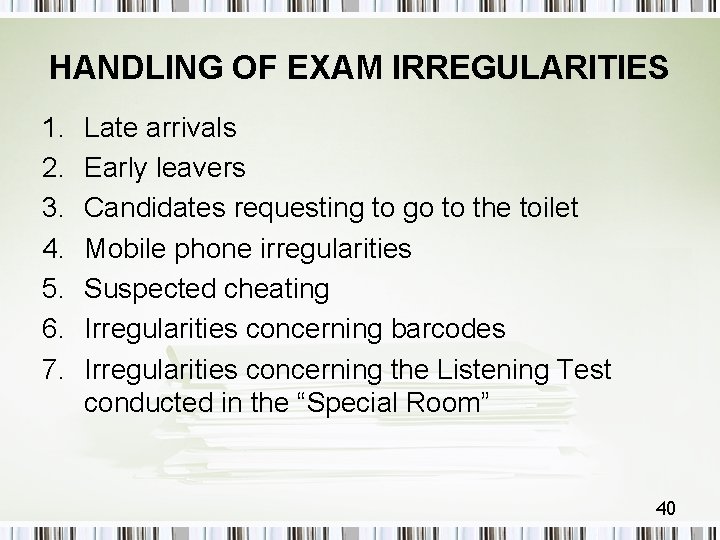 HANDLING OF EXAM IRREGULARITIES

1. Late arrivals
2. Early leavers
3. Candidates requesting to go to the toilet
4. Mobile phone irregularities
5. Suspected cheating
6. Irregularities concerning barcodes
7. Irregularities concerning the Listening Test conducted in the “Special Room”

40